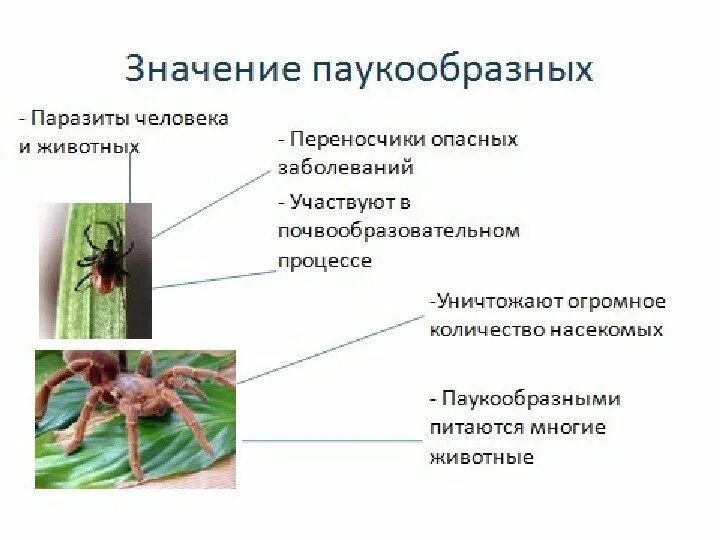 Значение паукообразных

- Паразиты человека и животных

- Переносчики опасных заболеваний

- Участвуют в почвообразовательном процессе

-Уничтожают огромное количество насекомых

- Паукообразными питаются многие животные